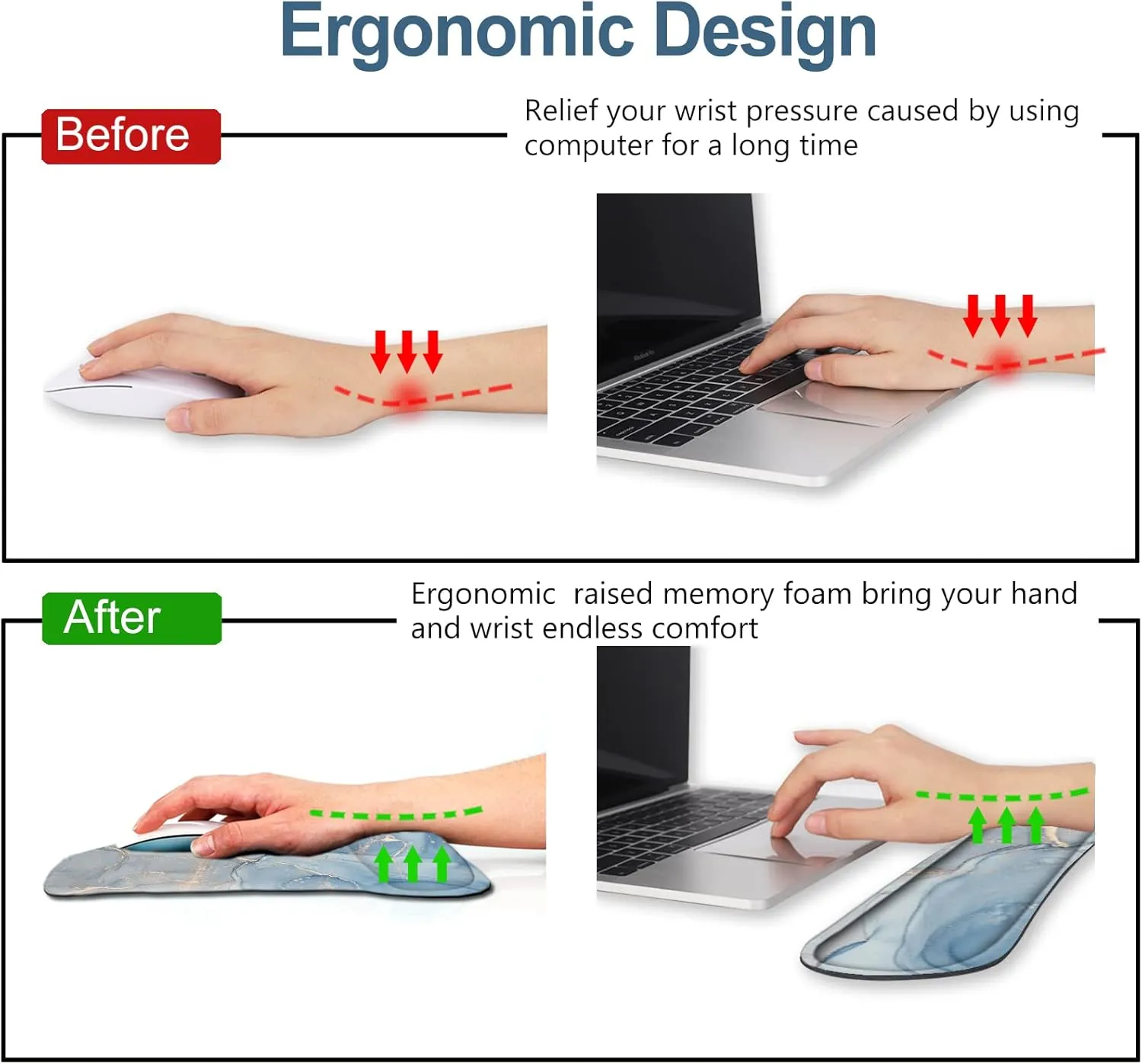 Ergonomic Design

Before

Relief your wrist pressure caused by using computer for a long time

After

Ergonomic  raised memory foam bring your hand and wrist endless comfort